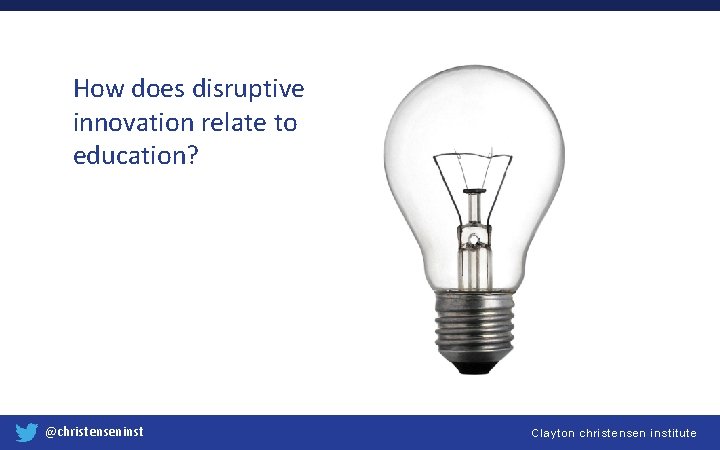 How does disruptive innovation relate to education?

@christenseninst

Clayton christensen institute